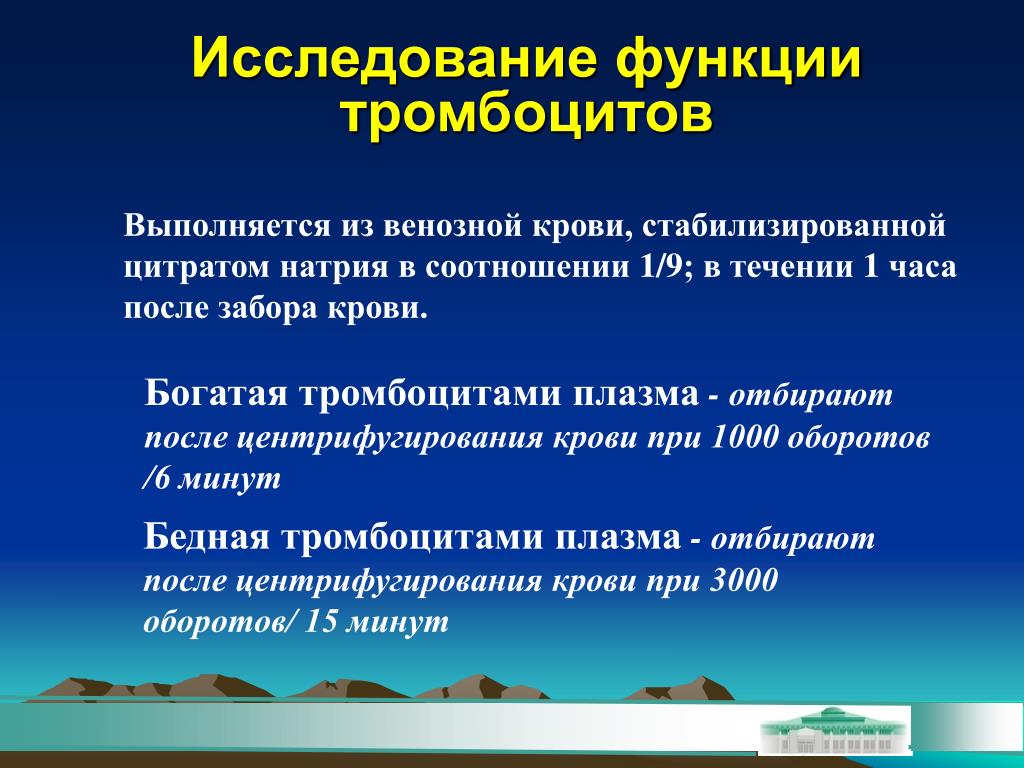 Исследование функции тромбоцитов

Выполняется из венозной крови, стабилизированной цитратом натрия в соотношении 1/9; в течении 1 часа после забора крови.

Богатая тромбоцитами плазма - отбирают после центрифугирования крови при 1000 оборотов /6 минут

Бедная тромбоцитами плазма - отбирают после центрифугирования крови при 3000 оборотов/ 15 минут